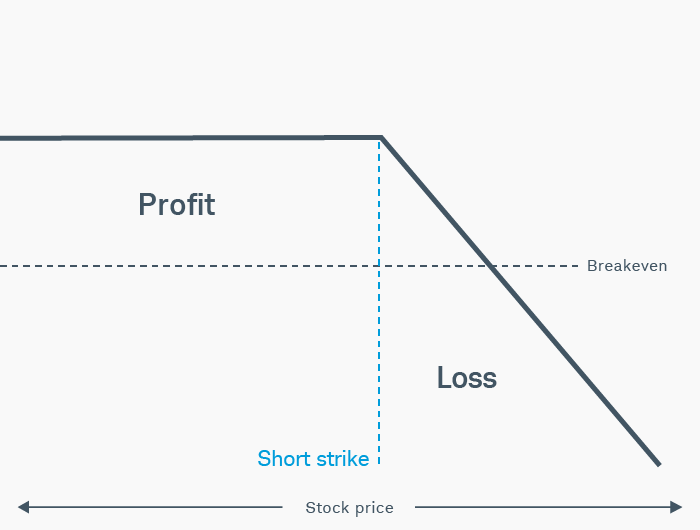 Profit

Breakeven

Loss

Short strike

Stock price